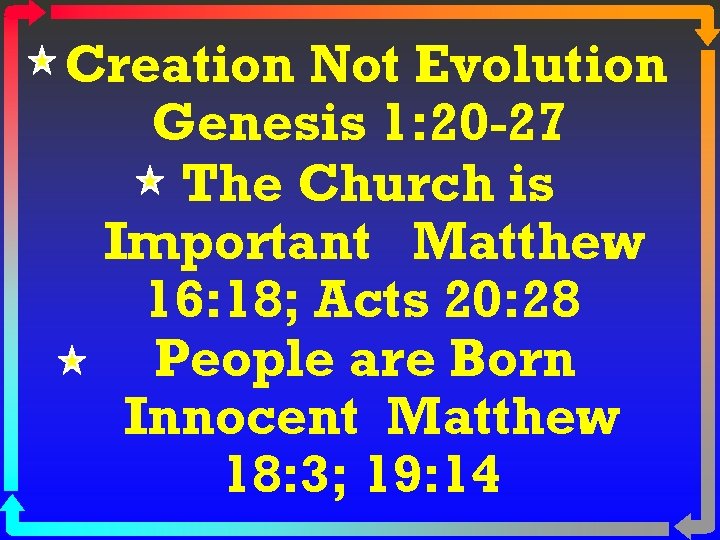 Creation Not Evolution Genesis 1:20-27

The Church is Important Matthew 16:18; Acts 20:28

People are Born Innocent Matthew 18:3; 19:14